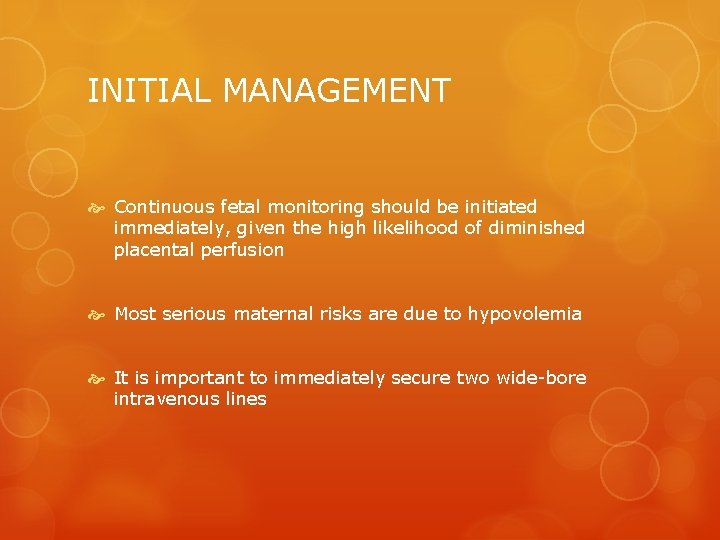 INITIAL MANAGEMENT

Continuous fetal monitoring should be initiated immediately, given the high likelihood of diminished placental perfusion

Most serious maternal risks are due to hypovolemia

It is important to immediately secure two wide-bore intravenous lines